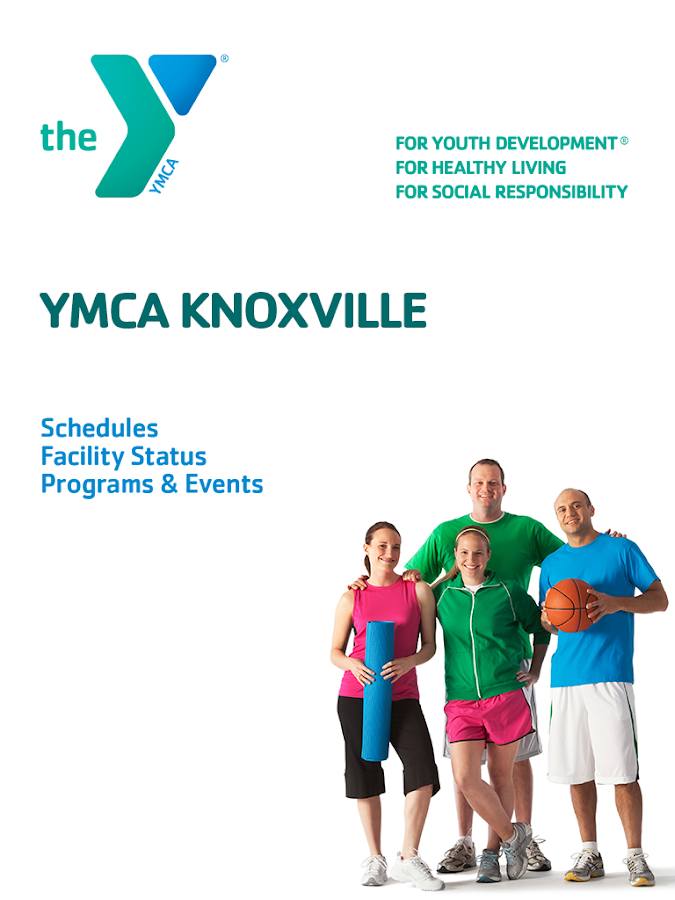 the YMCA ®

FOR YOUTH DEVELOPMENT®
FOR HEALTHY LIVING
FOR SOCIAL RESPONSIBILITY

YMCA KNOXVILLE

Schedules
Facility Status
Programs & Events